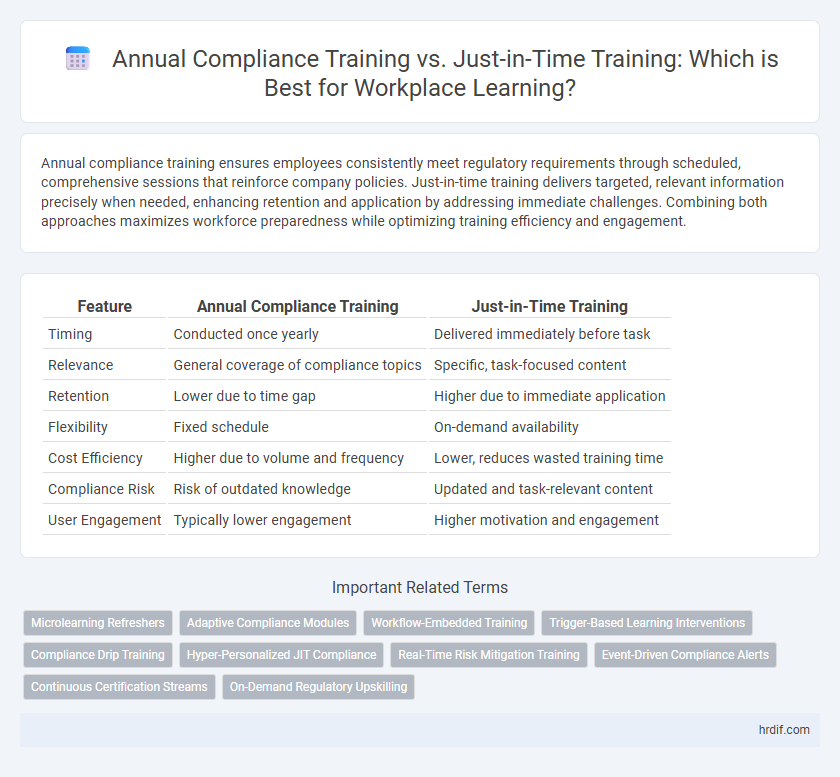 Annual Compliance Training vs. Just-in-Time Training: Which is Best for Workplace Learning?

Annual compliance training ensures employees consistently meet regulatory requirements through scheduled, comprehensive sessions that reinforce company policies. Just-in-time training delivers targeted, relevant information precisely when needed, enhancing retention and application by addressing immediate challenges. Combining both approaches maximizes workforce preparedness while optimizing training efficiency and engagement.

| Feature | Annual Compliance Training | Just-in-Time Training |
|---|---|---|
| Timing | Conducted once yearly | Delivered immediately before task |
| Relevance | General coverage of compliance topics | Specific, task-focused content |
| Retention | Lower due to time gap | Higher due to immediate application |
| Flexibility | Fixed schedule | On-demand availability |
| Cost Efficiency | Higher due to volume and frequency | Lower, reduces wasted training time |
| Compliance Risk | Risk of outdated knowledge | Updated and task-relevant content |
| User Engagement | Typically lower engagement | Higher motivation and engagement |

Important Related Terms

Microlearning Refreshers
Adaptive Compliance Modules
Workflow-Embedded Training
Trigger-Based Learning Interventions
Compliance Drip Training
Hyper-Personalized JIT Compliance
Real-Time Risk Mitigation Training
Event-Driven Compliance Alerts
Continuous Certification Streams
On-Demand Regulatory Upskilling

hrdif.com